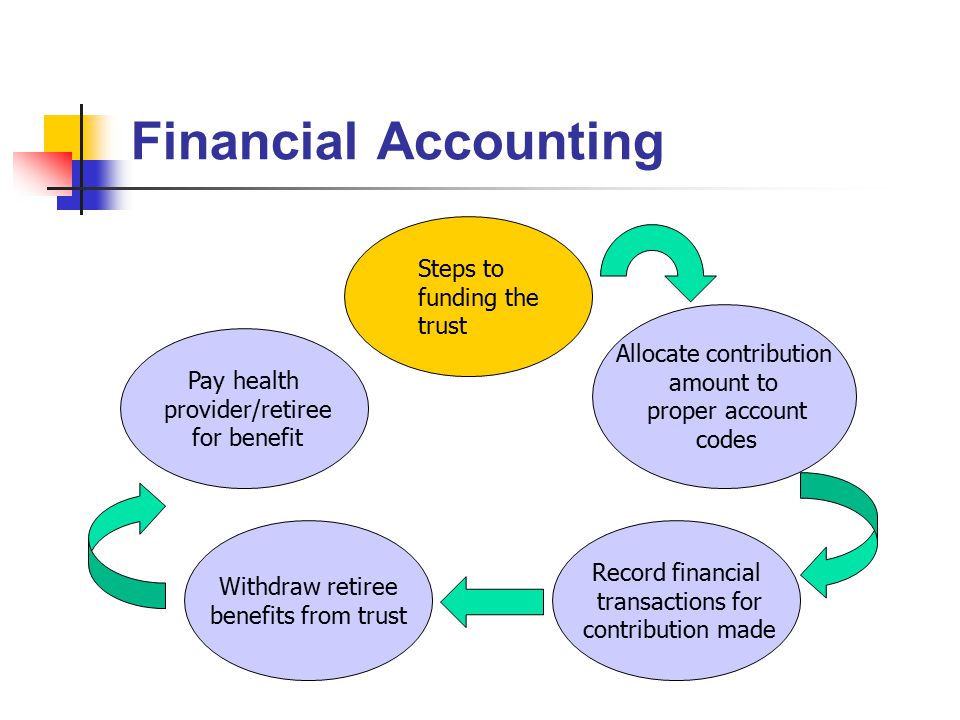 Financial Accounting

Steps to funding the trust

Allocate contribution amount to proper account codes

Record financial transactions for contribution made

Withdraw retiree benefits from trust

Pay health provider/retiree for benefit